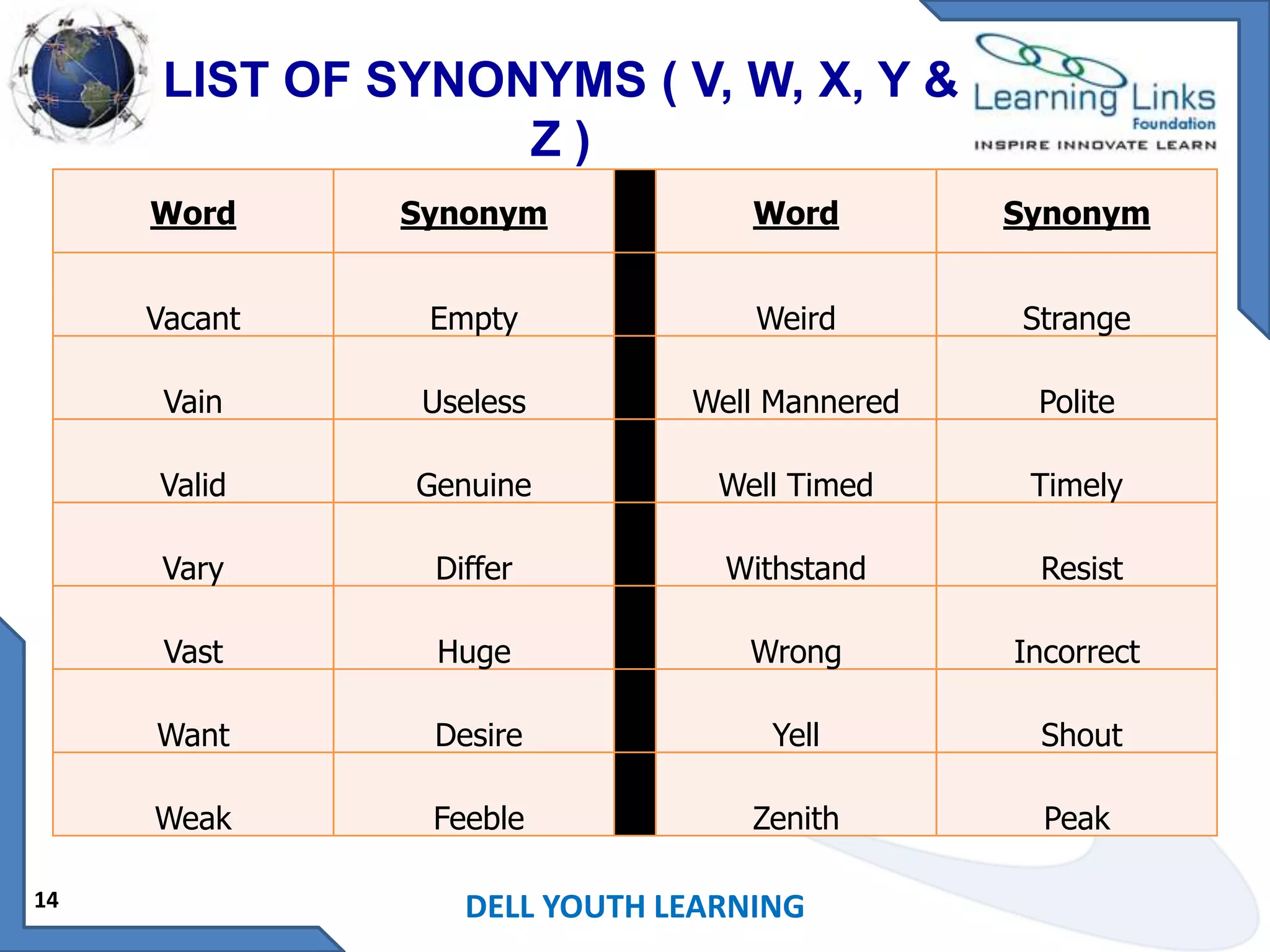 LIST OF SYNONYMS ( V, W, X, Y & Z )

Learning Links Foundation
INSPIRE INNOVATE LEARN

| Word | Synonym | | Word | Synonym |
|---|---|---|---|---|
| Vacant | Empty | | Weird | Strange |
| Vain | Useless | | Well Mannered | Polite |
| Valid | Genuine | | Well Timed | Timely |
| Vary | Differ | | Withstand | Resist |
| Vast | Huge | | Wrong | Incorrect |
| Want | Desire | | Yell | Shout |
| Weak | Feeble | | Zenith | Peak |

14

DELL YOUTH LEARNING